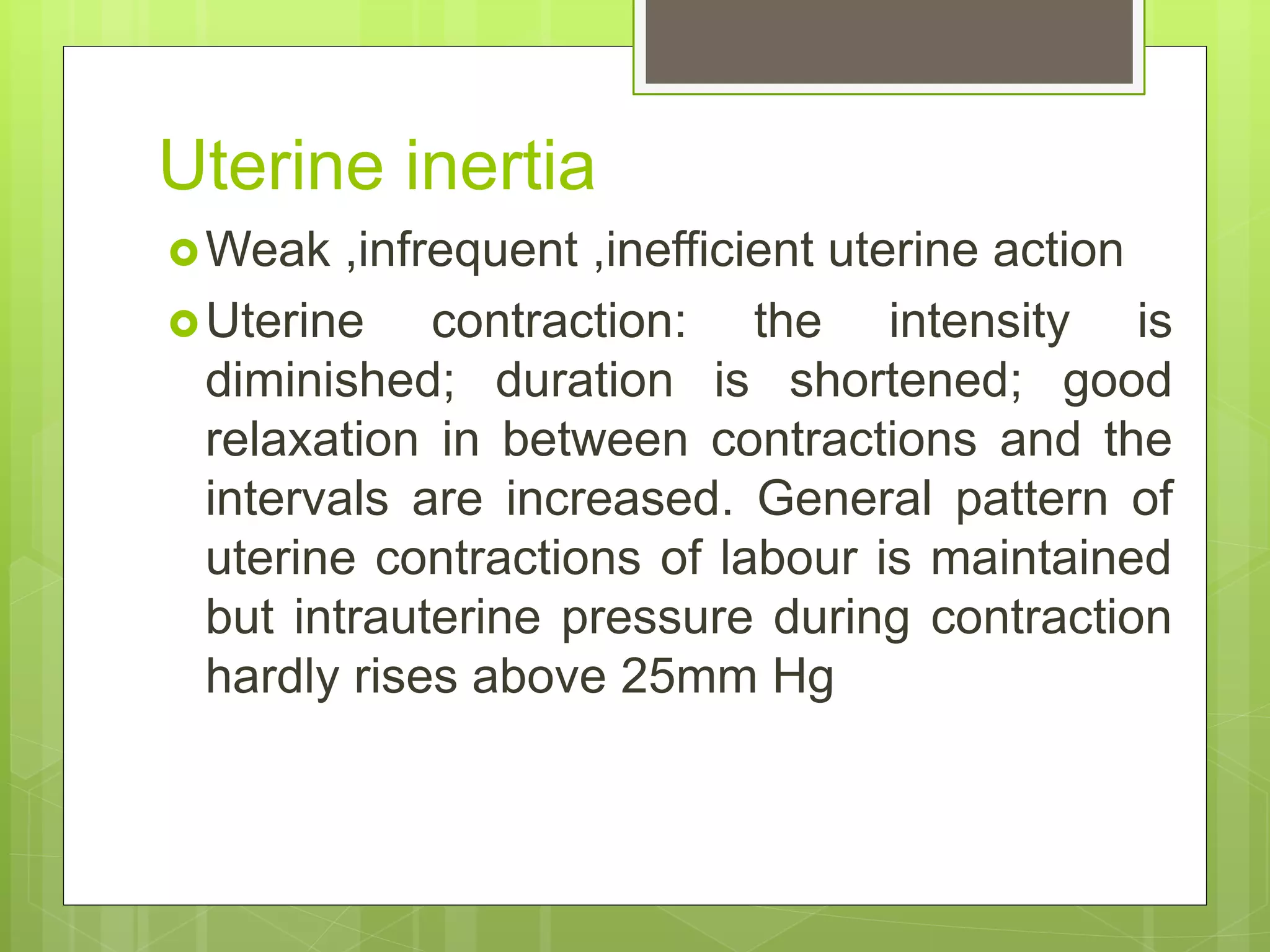 Uterine inertia

Weak ,infrequent ,inefficient uterine action

Uterine contraction: the intensity is diminished; duration is shortened; good relaxation in between contractions and the intervals are increased. General pattern of uterine contractions of labour is maintained but intrauterine pressure during contraction hardly rises above 25mm Hg